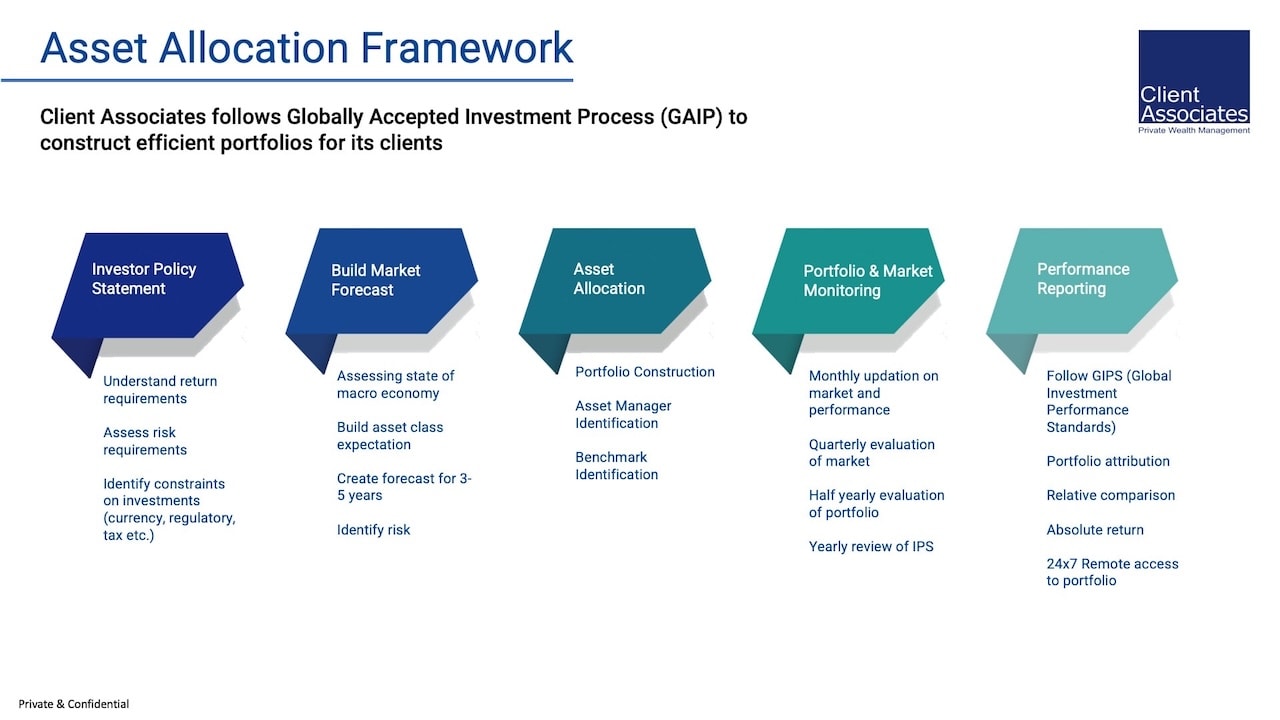 Asset Allocation Framework

Client Associates
Private Wealth Management

Client Associates follows Globally Accepted Investment Process (GAIP) to construct efficient portfolios for its clients

Investor Policy Statement

Understand return requirements

Assess risk requirements

Identify constraints on investments (currency, regulatory, tax etc.)

Build Market Forecast

Assessing state of macro economy

Build asset class expectation

Create forecast for 3-5 years

Identify risk

Asset Allocation

Portfolio Construction

Asset Manager Identification

Benchmark Identification

Portfolio & Market Monitoring

Monthly updation on market and performance

Quarterly evaluation of market

Half yearly evaluation of portfolio

Yearly review of IPS

Performance Reporting

Follow GIPS (Global Investment Performance Standards)

Portfolio attribution

Relative comparison

Absolute return

24x7 Remote access to portfolio

Private & Confidential